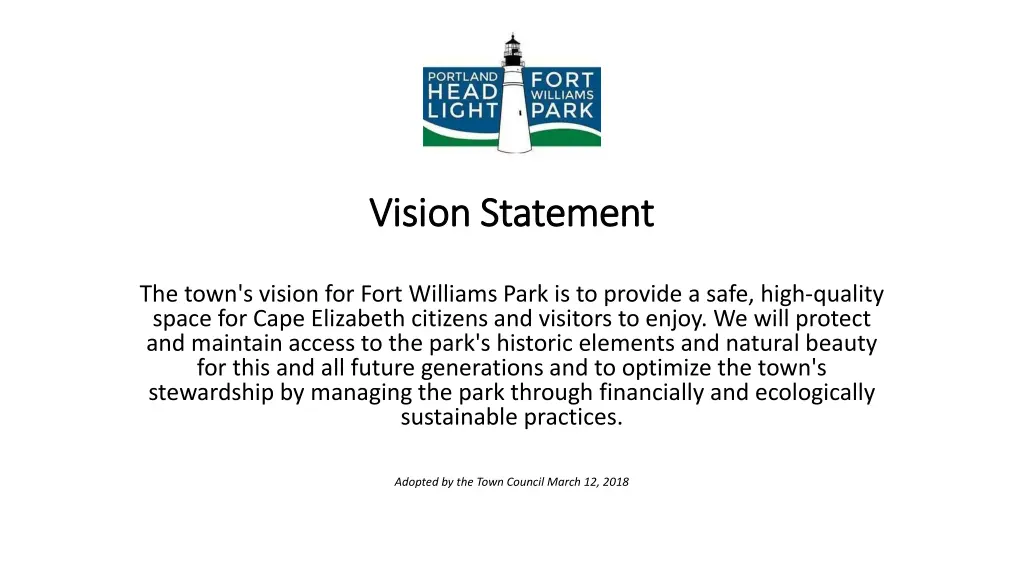 PORTLAND HEAD LIGHT

FORT WILLIAMS PARK

Vision Statement

The town's vision for Fort Williams Park is to provide a safe, high-quality space for Cape Elizabeth citizens and visitors to enjoy. We will protect and maintain access to the park's historic elements and natural beauty for this and all future generations and to optimize the town's stewardship by managing the park through financially and ecologically sustainable practices.

Adopted by the Town Council March 12, 2018